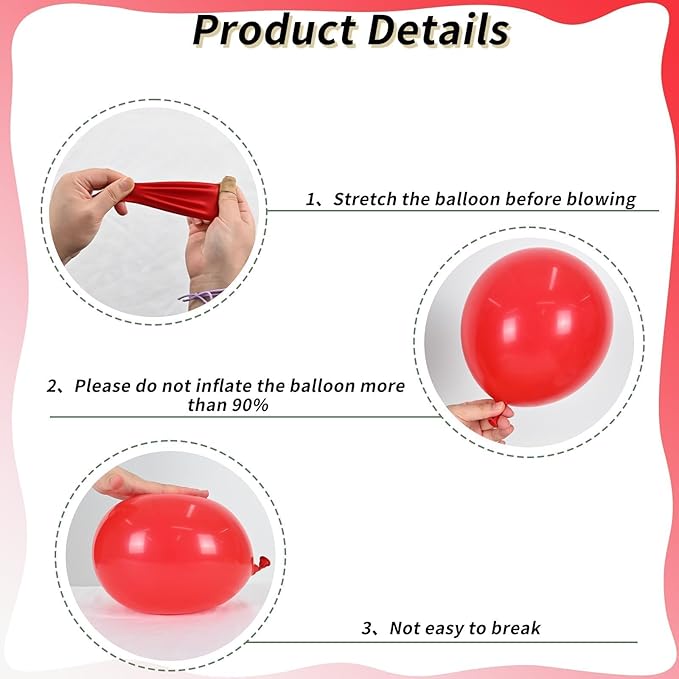 Product Details

1、Stretch the balloon before blowing

2、Please do not inflate the balloon more than 90%

3、Not easy to break